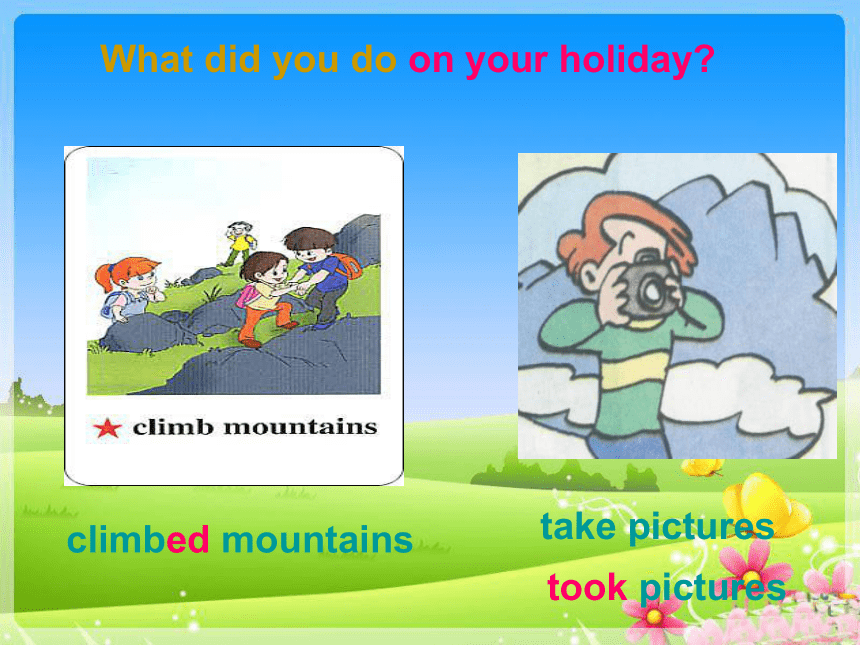 What did you do on your holiday?

★ climb mountains

climbed mountains

take pictures

took pictures